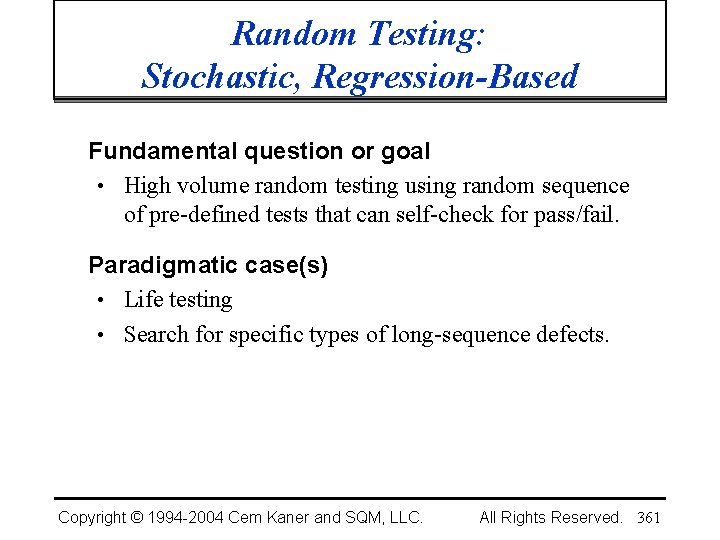 Random Testing:
Stochastic, Regression-Based

Fundamental question or goal

• High volume random testing using random sequence of pre-defined tests that can self-check for pass/fail.

Paradigmatic case(s)

• Life testing

• Search for specific types of long-sequence defects.

Copyright © 1994-2004 Cem Kaner and SQM, LLC. All Rights Reserved. 361